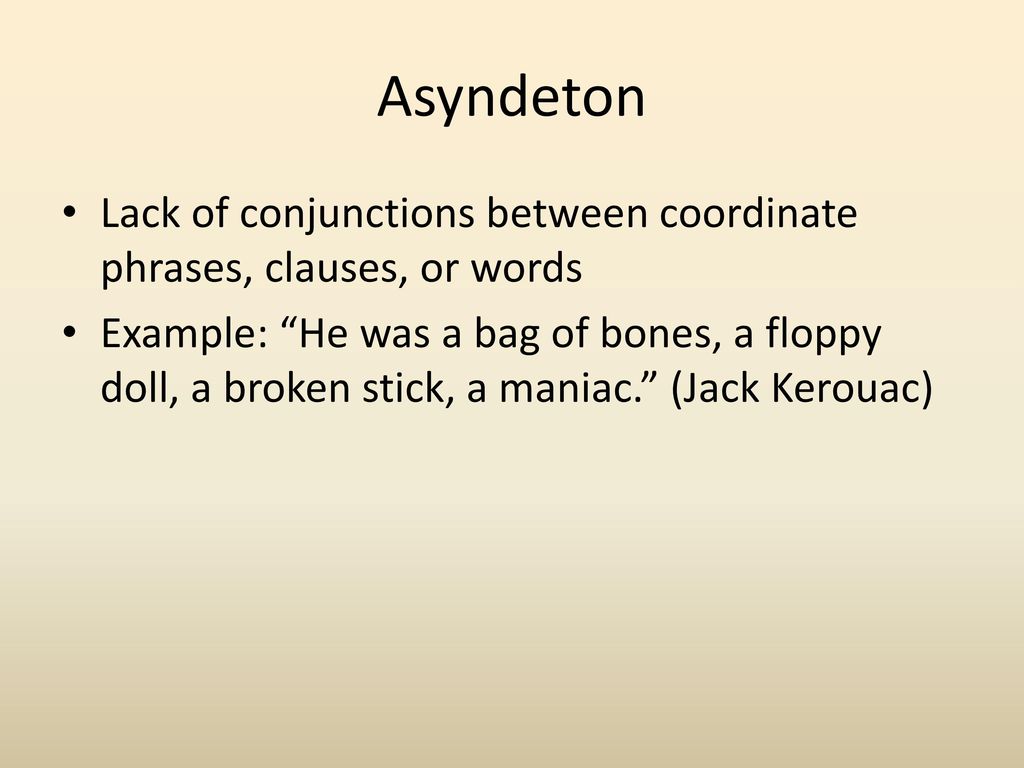 Asyndeton

• Lack of conjunctions between coordinate phrases, clauses, or words
• Example: “He was a bag of bones, a floppy doll, a broken stick, a maniac.” (Jack Kerouac)